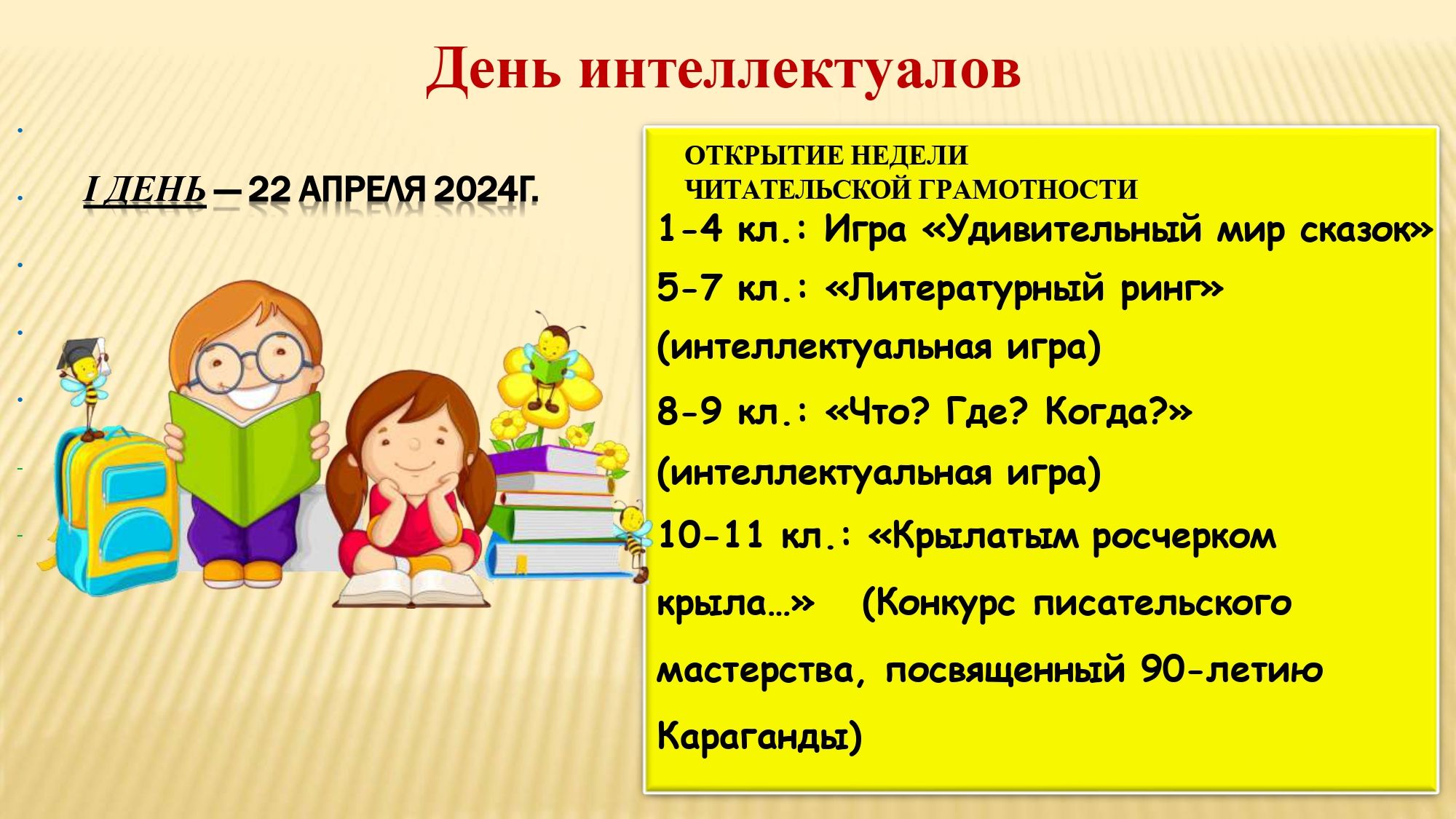 День интеллектуалов

I ДЕНЬ — 22 АПРЕЛЯ 2024Г.

ОТКРЫТИЕ НЕДЕЛИ ЧИТАТЕЛЬСКОЙ ГРАМОТНОСТИ

1-4 кл.: Игра «Удивительный мир сказок»

5-7 кл.: «Литературный ринг» (интеллектуальная игра)

8-9 кл.: «Что? Где? Когда?» (интеллектуальная игра)

10-11 кл.: «Крылатым росчерком крыла…» (Конкурс писательского мастерства, посвященный 90-летию Караганды)